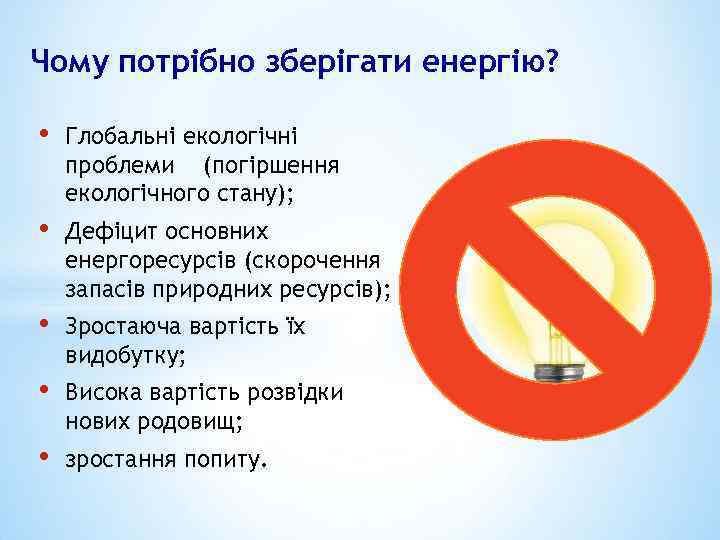 Чому потрібно зберігати енергію?

• Глобальні екологічні проблеми (погіршення екологічного стану);
• Дефіцит основних енергоресурсів (скорочення запасів природних ресурсів);
• Зростаюча вартість їх видобутку;
• Висока вартість розвідки нових родовищ;
• зростання попиту.